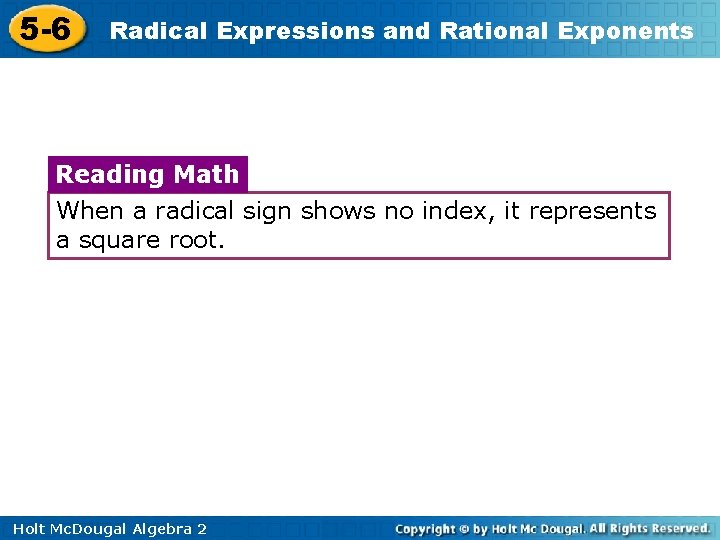 5-6 Radical Expressions and Rational Exponents

Reading Math

When a radical sign shows no index, it represents a square root.

Holt McDougal Algebra 2

Copyright © by Holt Mc Dougal. All Rights Reserved.